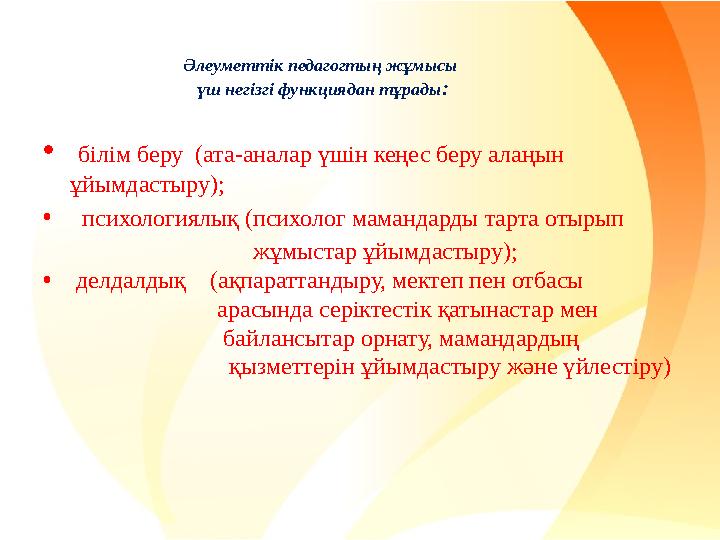 Әлеуметтік педагогтың жұмысы
үш негізгі функциядан тұрады:

• білім беру (ата-аналар үшін кеңес беру алаңын ұйымдастыру);

• психологиялық (психолог мамандарды тарта отырып жұмыстар ұйымдастыру);

• делдалдық (ақпараттандыру, мектеп пен отбасы арасында серіктестік қатынастар мен байлансытар орнату, мамандардың қызметтерін ұйымдастыру және үйлестіру)